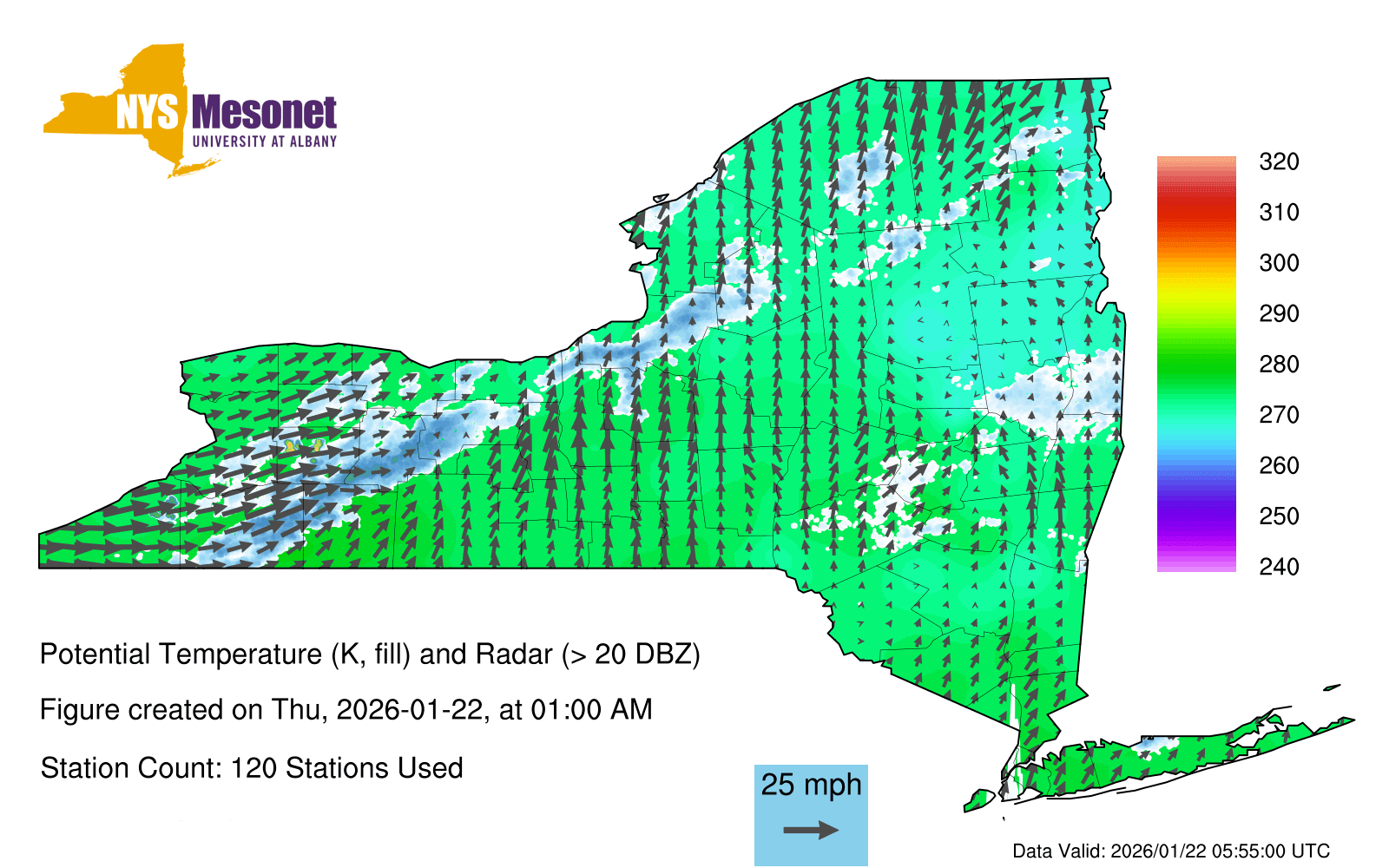 NYS Mesonet
UNIVERSITY AT ALBANY

320
310
300
290
280
270
260
250
240

Potential Temperature (K, fill) and Radar (> 20 DBZ)

Figure created on Thu, 2026-01-22, at 01:00 AM

Station Count: 120 Stations Used

25 mph

Data Valid: 2026/01/22 05:55:00 UTC